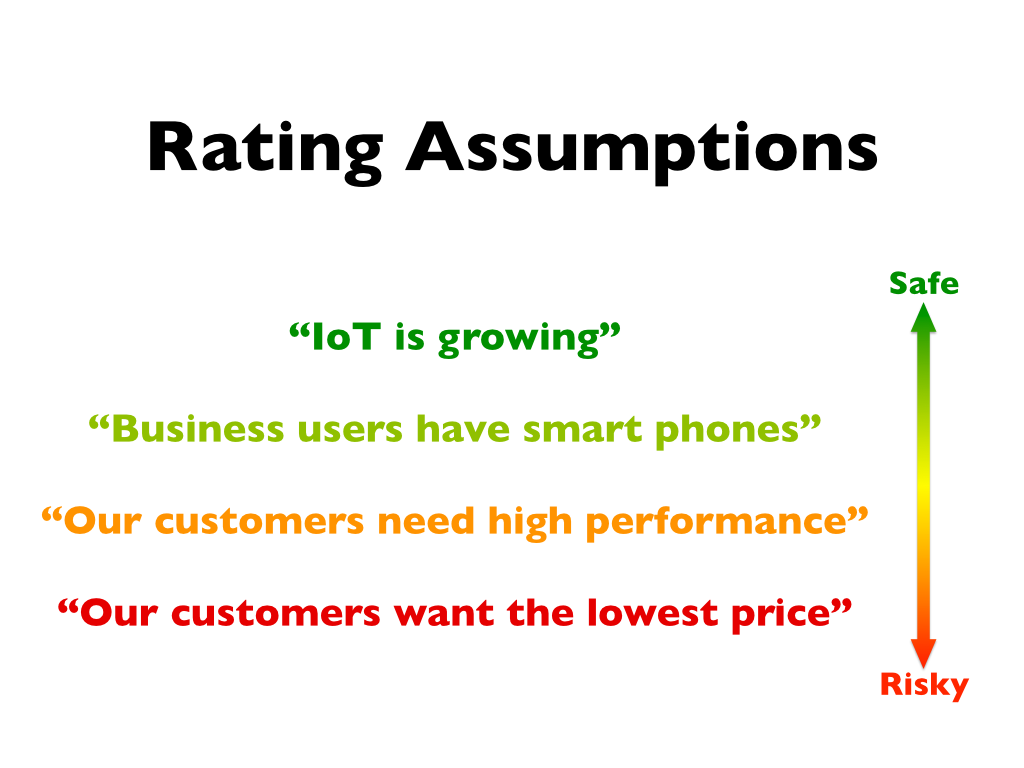 Rating Assumptions

Safe

“IoT is growing”

“Business users have smart phones”

“Our customers need high performance”

“Our customers want the lowest price”

Risky